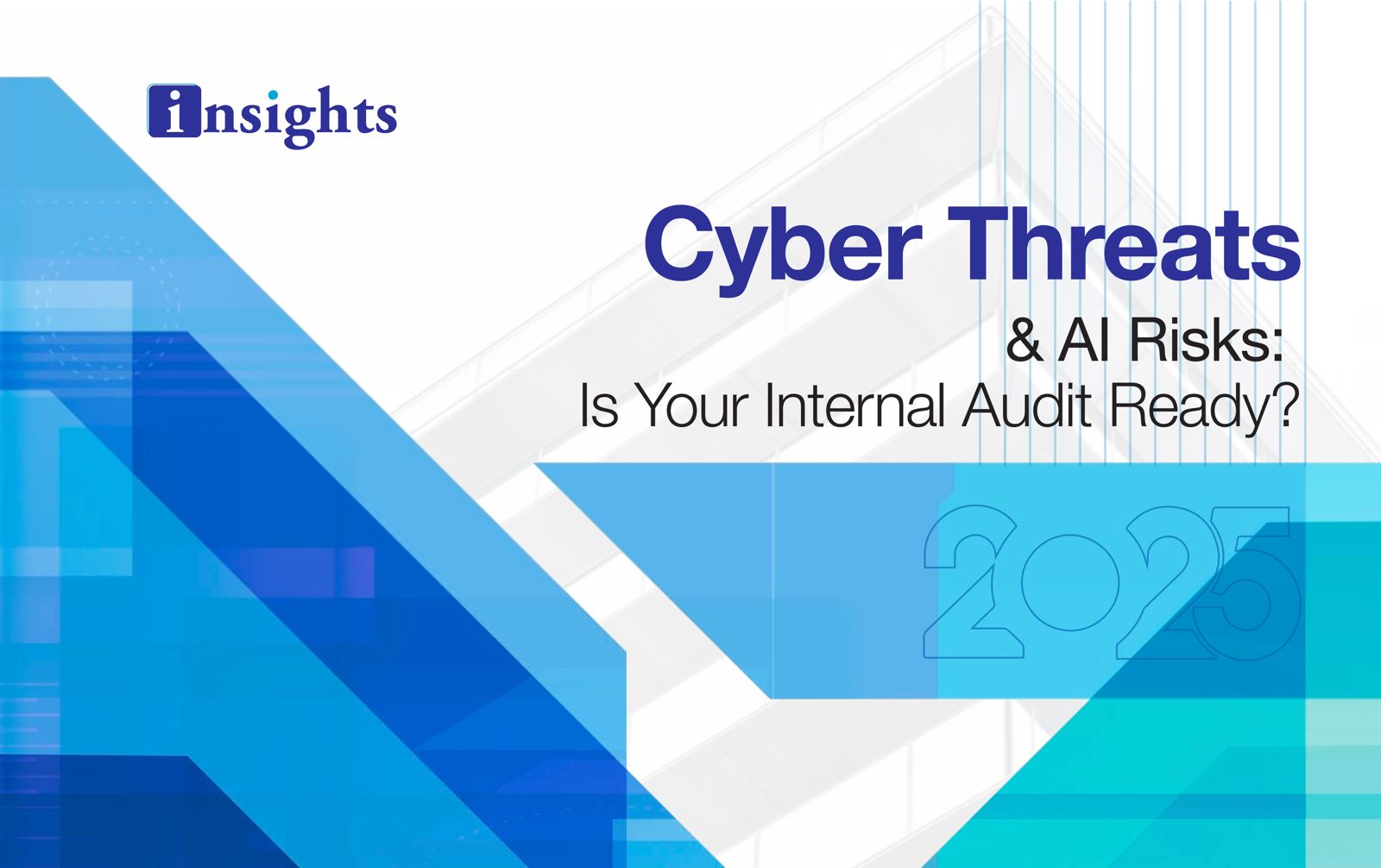 insights

Cyber Threats

& AI Risks:
Is Your Internal Audit Ready?

2025